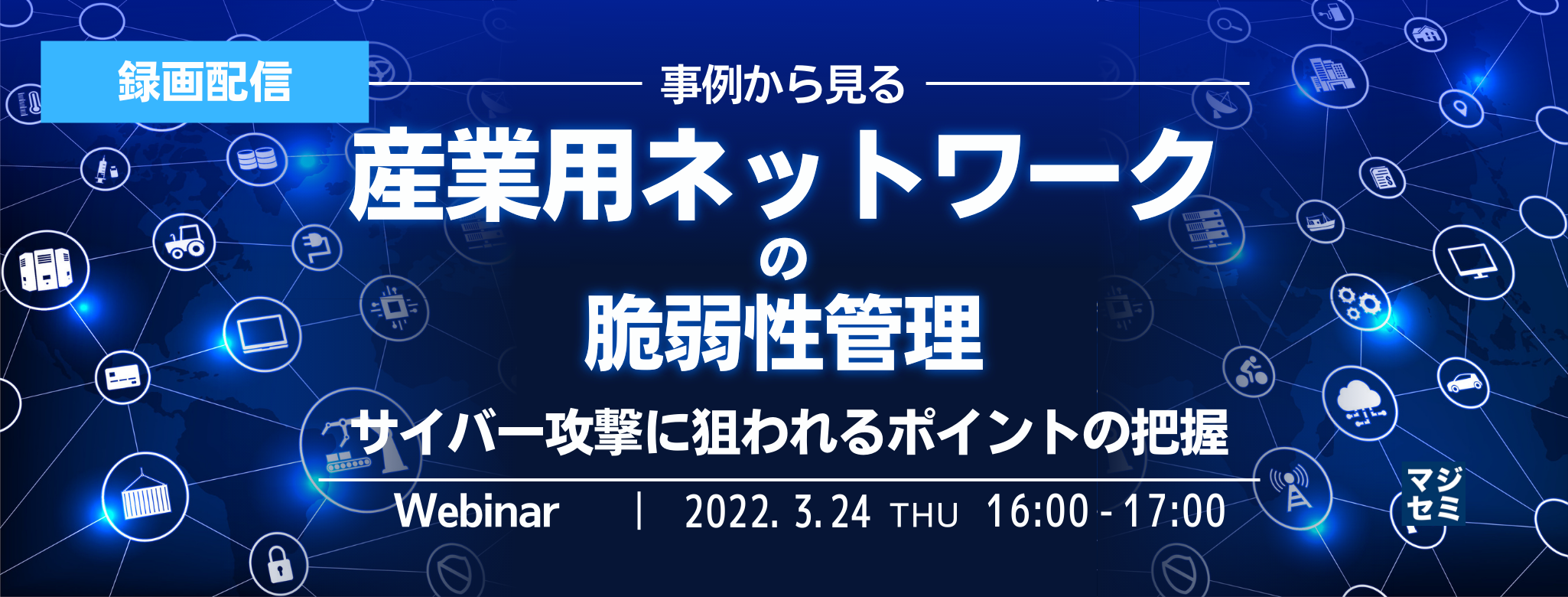 録画配信

事例から見る

産業用ネットワーク
の
脆弱性管理

サイバー攻撃に狙われるポイントの把握

Webinar | 2022. 3. 24 THU 16:00 - 17:00

マジセミ